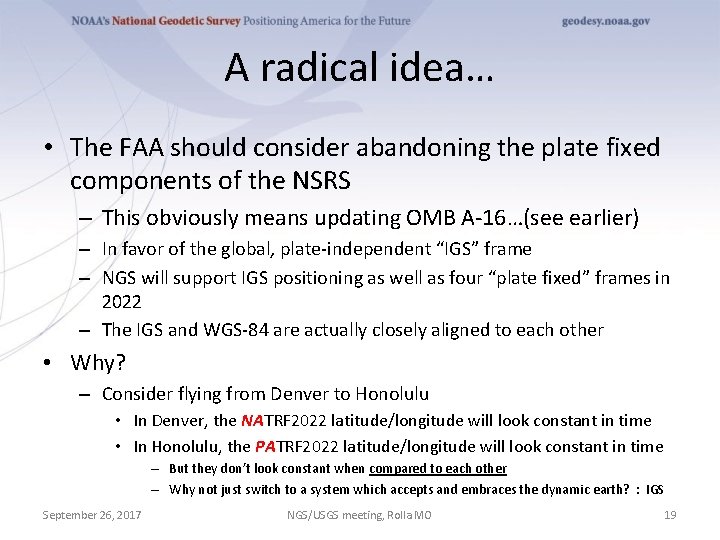 NOAA's National Geodetic Survey Positioning America for the Future geodesy.noaa.gov

A radical idea…

• The FAA should consider abandoning the plate fixed components of the NSRS
– This obviously means updating OMB A-16…(see earlier)
– In favor of the global, plate-independent "IGS" frame
– NGS will support IGS positioning as well as four "plate fixed" frames in 2022
– The IGS and WGS-84 are actually closely aligned to each other

• Why?
– Consider flying from Denver to Honolulu
• In Denver, the NATRF2022 latitude/longitude will look constant in time
• In Honolulu, the PATRF2022 latitude/longitude will look constant in time
– But they don't look constant when compared to each other
– Why not just switch to a system which accepts and embraces the dynamic earth? : IGS

September 26, 2017 NGS/USGS meeting, Rolla MO 19